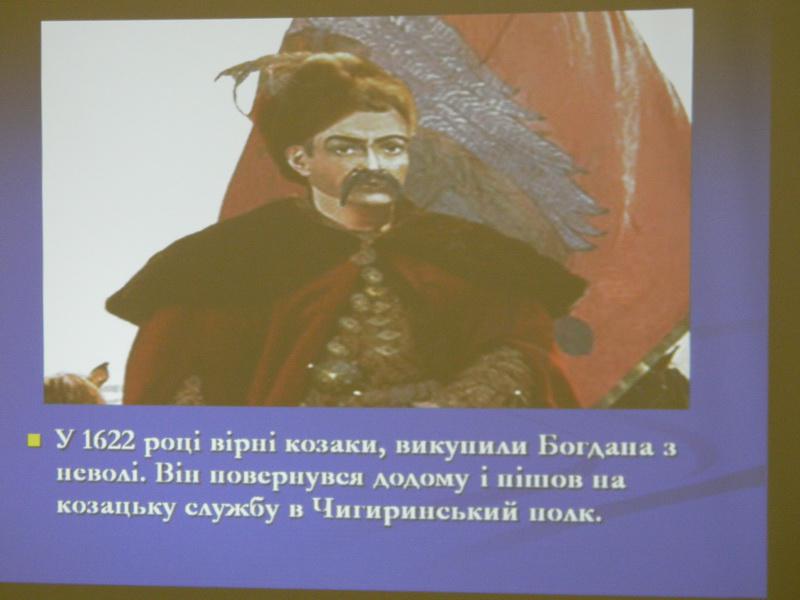 У 1622 році вірні козаки, викупили Богдана з неволі. Він повернувся додому і пішов на козацьку службу в Чигиринський полк.